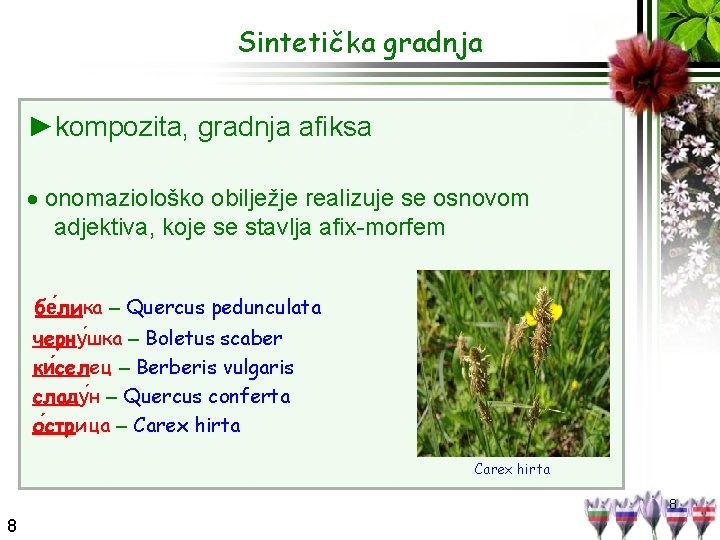 Sintetička gradnja

►kompozita, gradnja afiksa

• onomaziološko obilježje realizuje se osnovom adjektiva, koje se stavlja afix-morfem

бе́лика – Quercus pedunculata
черну́шка – Boletus scaber
ки́селец – Berberis vulgaris
сладу́н – Quercus conferta
о́стрица – Carex hirta

Carex hirta

8

8